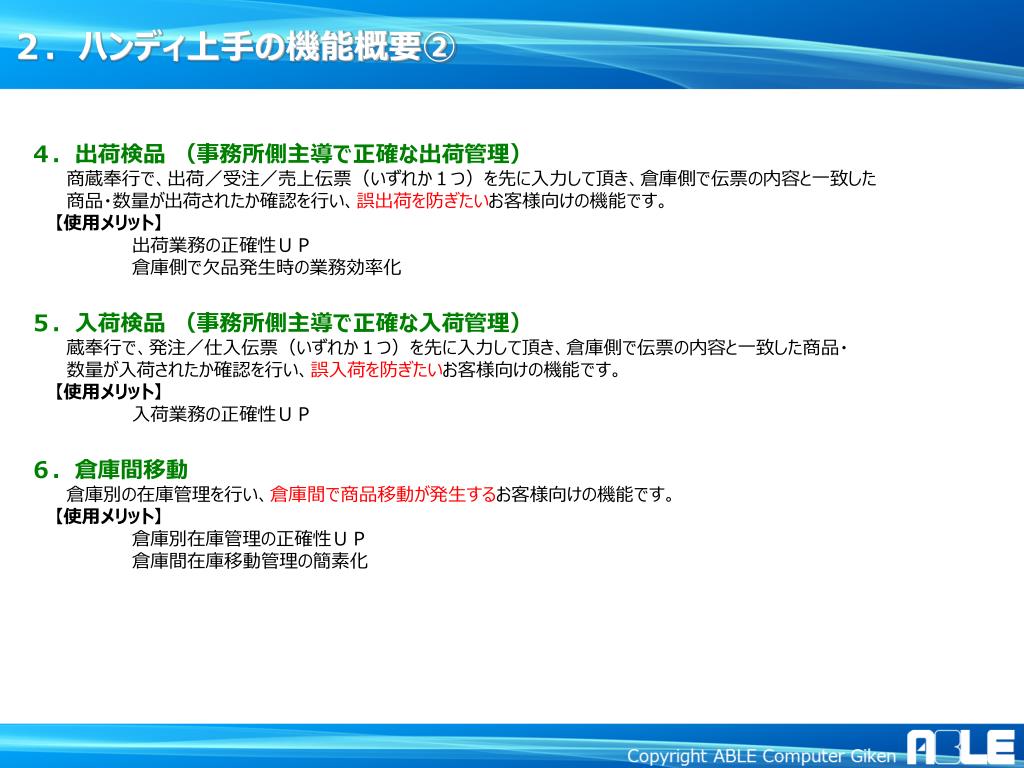 ２．ハンディ上手の機能概要②

４．出荷検品　（事務所側主導で正確な出荷管理）
商蔵奉行で、出荷／受注／売上伝票（いずれか１つ）を先に入力して頂き、倉庫側で伝票の内容と一致した商品・数量が出荷されたか確認を行い、誤出荷を防ぎたいお客様向けの機能です。
【使用メリット】
出荷業務の正確性ＵＰ
倉庫側で欠品発生時の業務効率化

５．入荷検品　（事務所側主導で正確な入荷管理）
蔵奉行で、発注／仕入伝票（いずれか１つ）を先に入力して頂き、倉庫側で伝票の内容と一致した商品・数量が入荷されたか確認を行い、誤入荷を防ぎたいお客様向けの機能です。
【使用メリット】
入荷業務の正確性ＵＰ

６．倉庫間移動
倉庫別の在庫管理を行い、倉庫間で商品移動が発生するお客様向けの機能です。
【使用メリット】
倉庫別在庫管理の正確性ＵＰ
倉庫間在庫移動管理の簡素化

Copyright ABLE Computer Giken ABLE